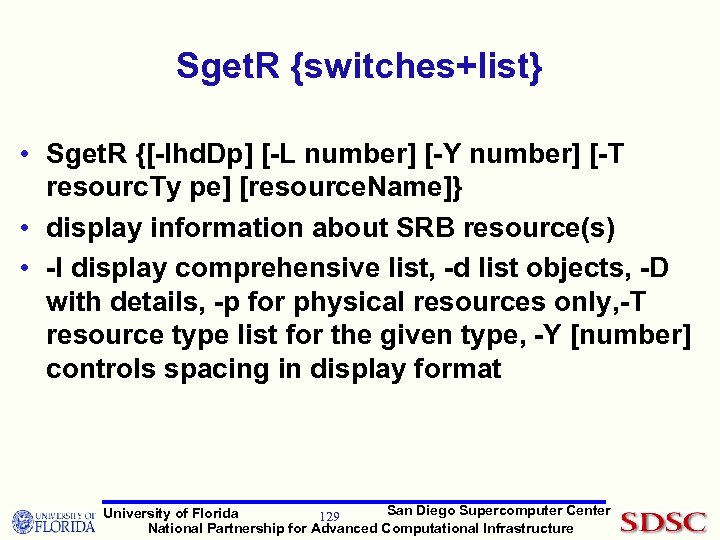 SgetR {switches+list}

• SgetR {[-lhdDp] [-L number] [-Y number] [-T resourcTy pe] [resourceName]}

• display information about SRB resource(s)

• -l display comprehensive list, -d list objects, -D with details, -p for physical resources only,-T resource type list for the given type, -Y [number] controls spacing in display format

UNIVERSITY OF FLORIDA

University of Florida 129 San Diego Supercomputer Center

National Partnership for Advanced Computational Infrastructure

SDSC